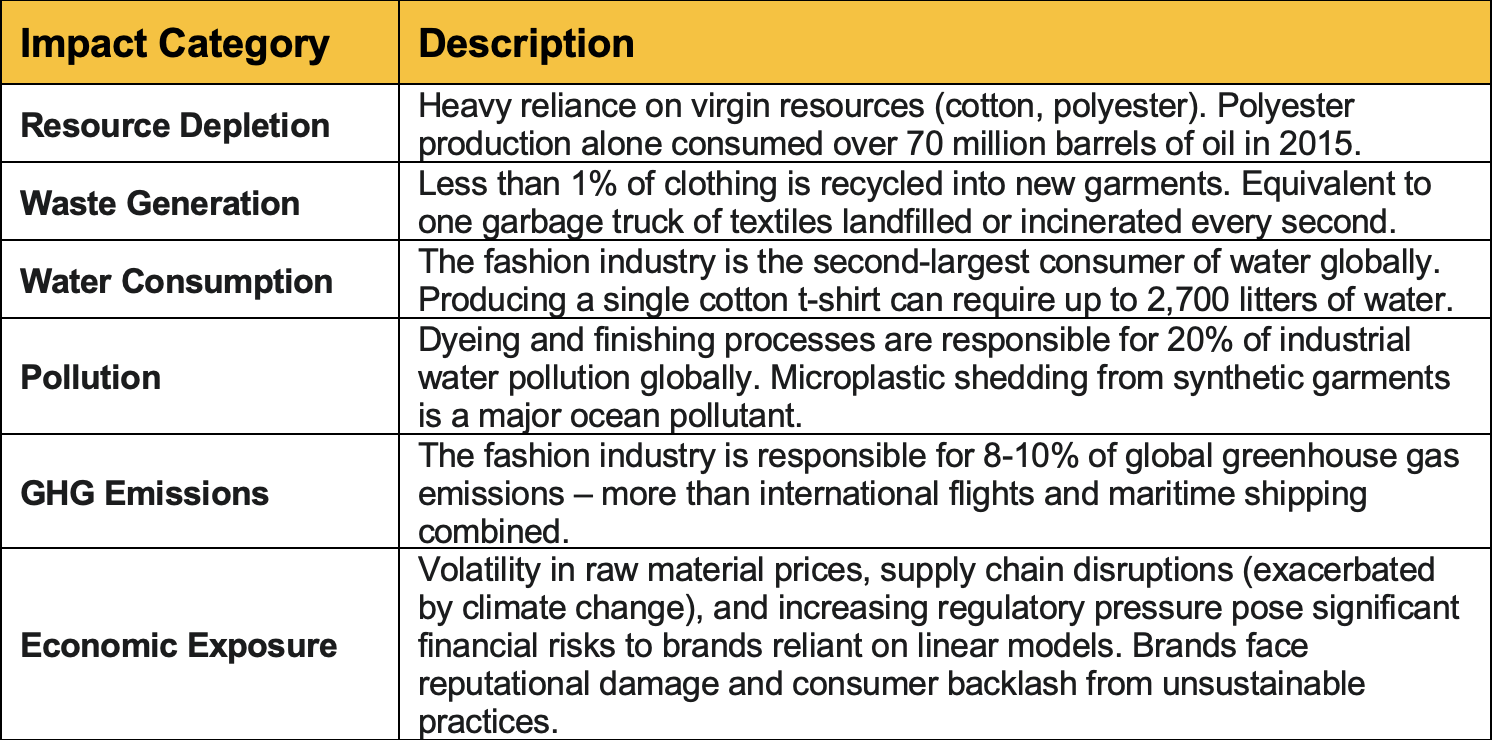 | Impact Category | Description |
|---|---|
| Resource Depletion | Heavy reliance on virgin resources (cotton, polyester). Polyester production alone consumed over 70 million barrels of oil in 2015. |
| Waste Generation | Less than 1% of clothing is recycled into new garments. Equivalent to one garbage truck of textiles landfilled or incinerated every second. |
| Water Consumption | The fashion industry is the second-largest consumer of water globally. Producing a single cotton t-shirt can require up to 2,700 litters of water. |
| Pollution | Dyeing and finishing processes are responsible for 20% of industrial water pollution globally. Microplastic shedding from synthetic garments is a major ocean pollutant. |
| GHG Emissions | The fashion industry is responsible for 8-10% of global greenhouse gas emissions – more than international flights and maritime shipping combined. |
| Economic Exposure | Volatility in raw material prices, supply chain disruptions (exacerbated by climate change), and increasing regulatory pressure pose significant financial risks to brands reliant on linear models. Brands face reputational damage and consumer backlash from unsustainable practices. |